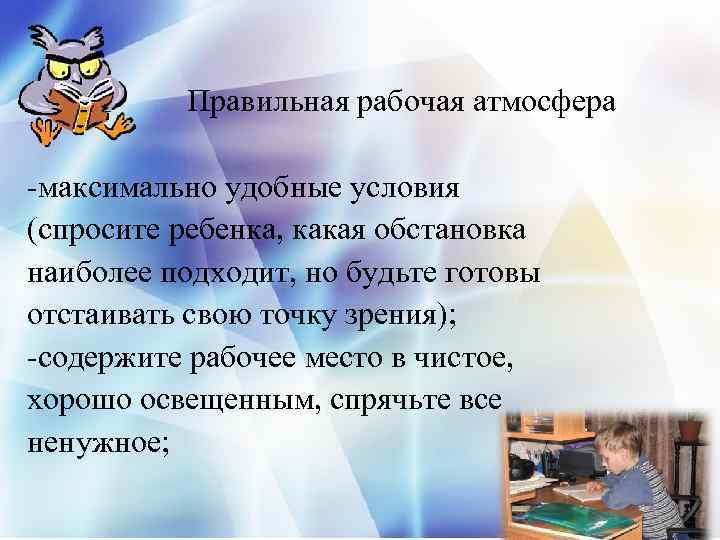 Правильная рабочая атмосфера

-максимально удобные условия (спросите ребенка, какая обстановка наиболее подходит, но будьте готовы отстаивать свою точку зрения);
-содержите рабочее место в чистое, хорошо освещенным, спрячьте все ненужное;